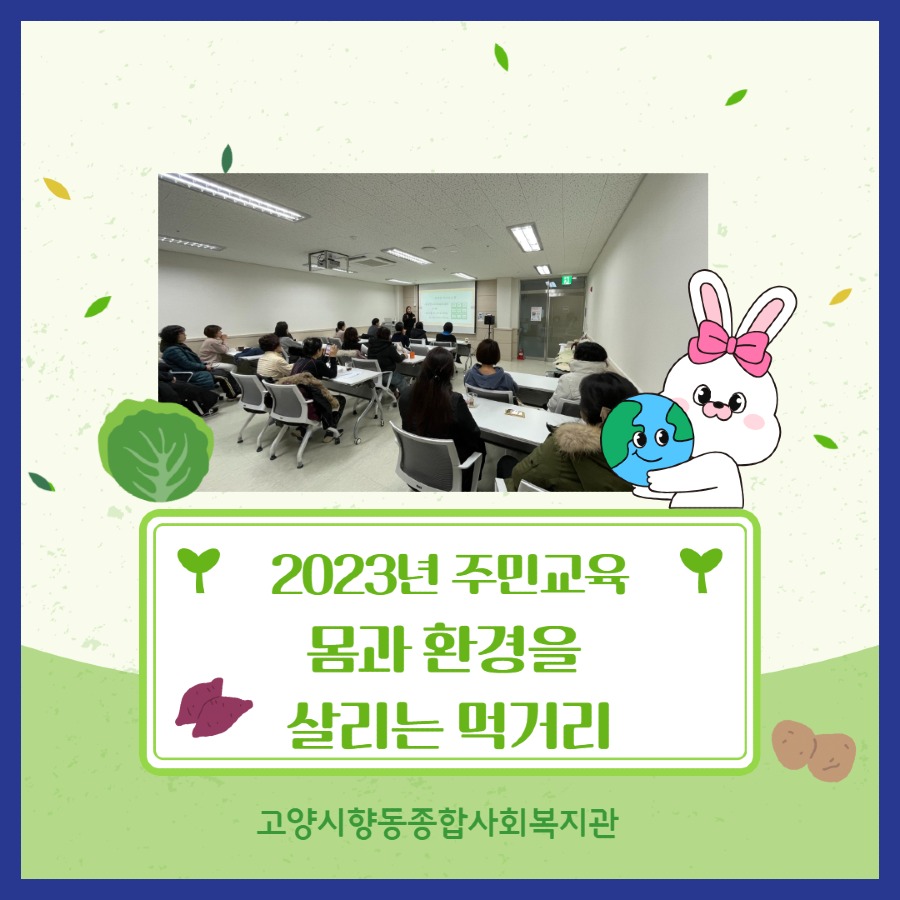 2023년 주민교육
몸과 환경을
살리는 먹거리

고양시향동종합사회복지관